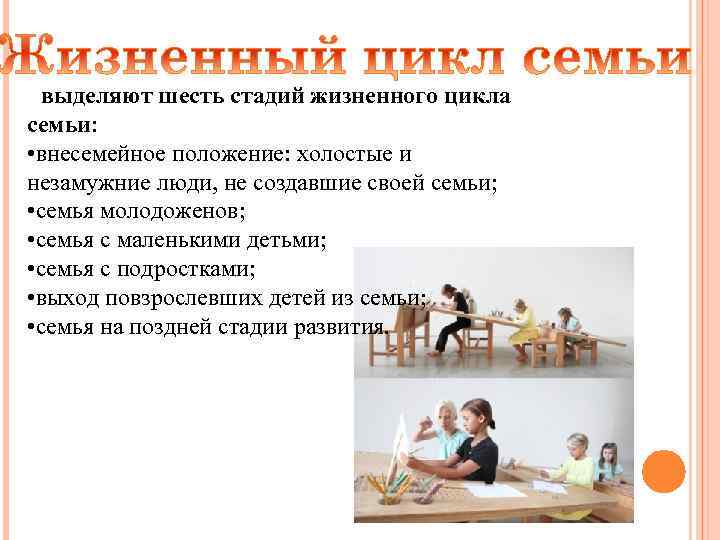 Жизненный цикл семьи

выделяют шесть стадий жизненного цикла семьи:
•внесемейное положение: холостые и незамужние люди, не создавшие своей семьи;
•семья молодоженов;
•семья с маленькими детьми;
•семья с подростками;
•выход повзрослевших детей из семьи;
•семья на поздней стадии развития.